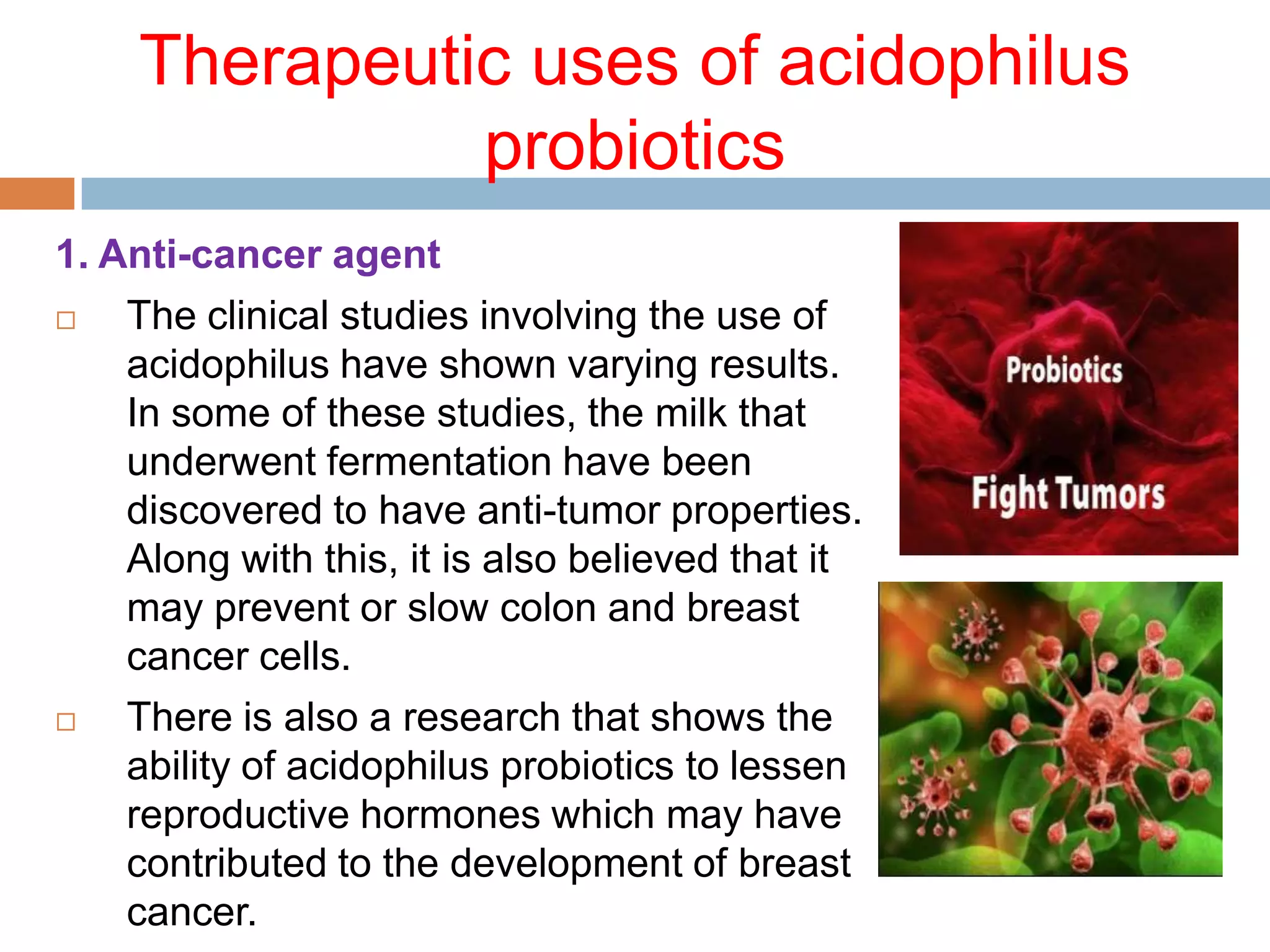 Therapeutic uses of acidophilus probiotics

1. Anti-cancer agent

□ The clinical studies involving the use of acidophilus have shown varying results. In some of these studies, the milk that underwent fermentation have been discovered to have anti-tumor properties. Along with this, it is also believed that it may prevent or slow colon and breast cancer cells.

□ There is also a research that shows the ability of acidophilus probiotics to lessen reproductive hormones which may have contributed to the development of breast cancer.

Probiotics

Fight Tumors